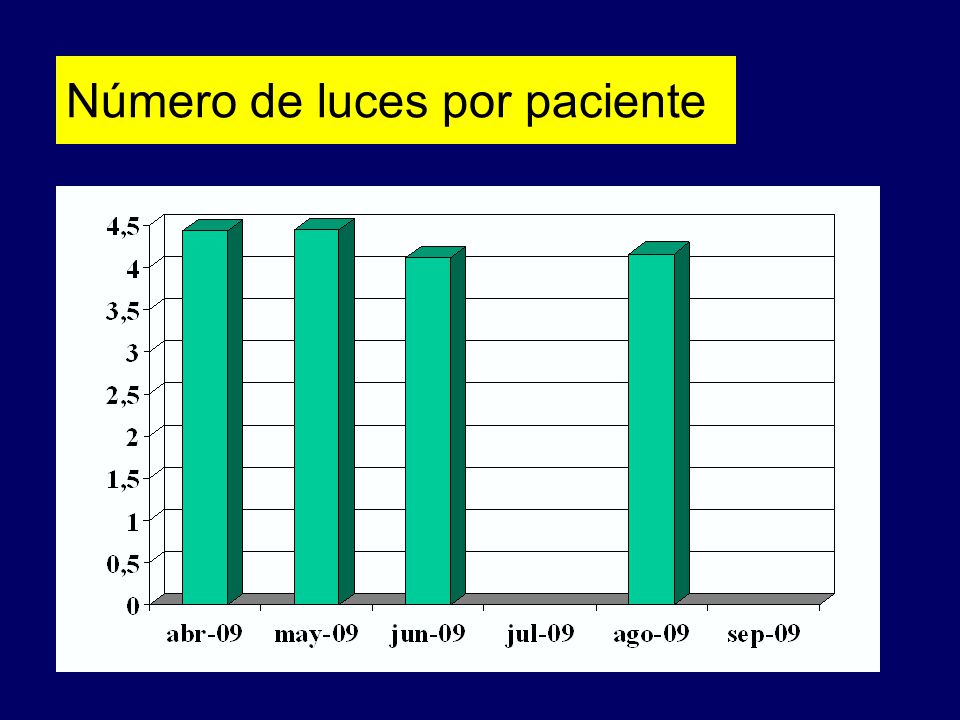 Número de luces por paciente

4,5
4
3,5
3
2,5
2
1,5
1
0,5
0

abr-09 may-09 jun-09 jul-09 ago-09 sep-09